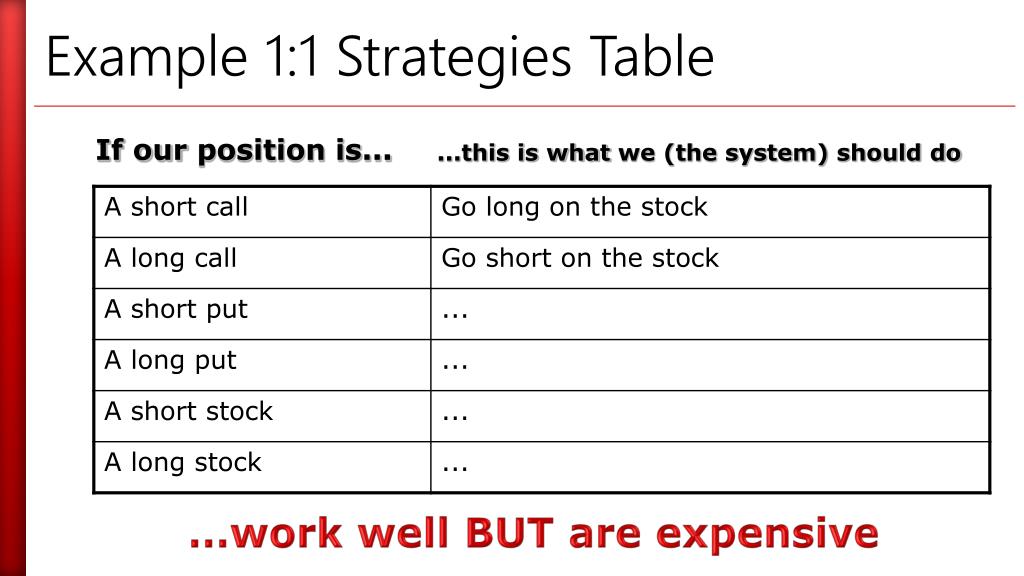 Example 1:1 Strategies Table

| If our position is... | ...this is what we (the system) should do |
|---|---|
| A short call | Go long on the stock |
| A long call | Go short on the stock |
| A short put | ... |
| A long put | ... |
| A short stock | ... |
| A long stock | ... |

...work well BUT are expensive